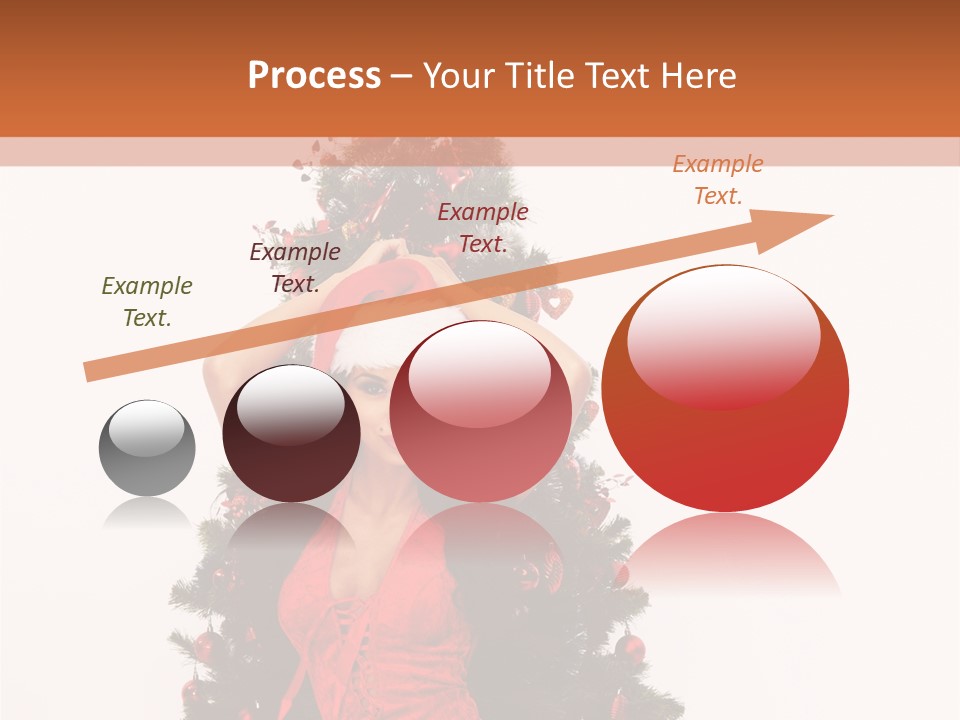 Process – Your Title Text Here

Example Text.

Example Text.

Example Text.

Example Text.